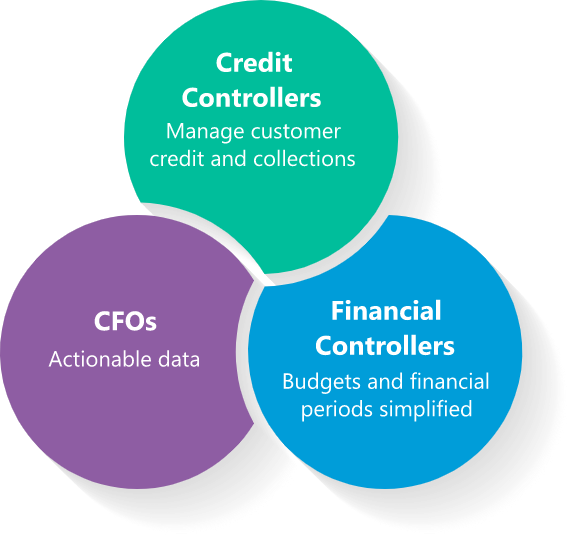 Credit Controllers
Manage customer credit and collections

CFOs
Actionable data

Financial Controllers
Budgets and financial periods simplified